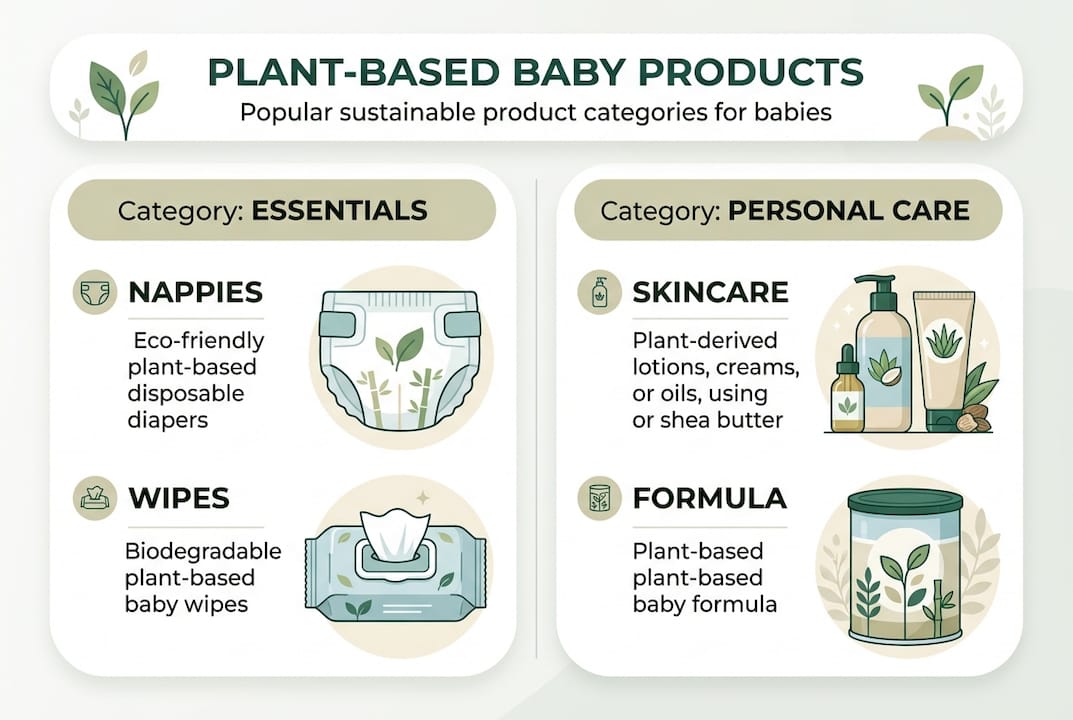 PLANT-BASED BABY PRODUCTS
Popular sustainable product categories for babies

Category: ESSENTIALS

NAPPIES
Eco-friendly plant-based disposable diapers

WIPES
Biodegradable plant-based baby wipes

Category: PERSONAL CARE

SKINCARE
Plant-derived lotions, creams, or oils, using or shea butter

FORMULA
Plant-based plant-based baby formula